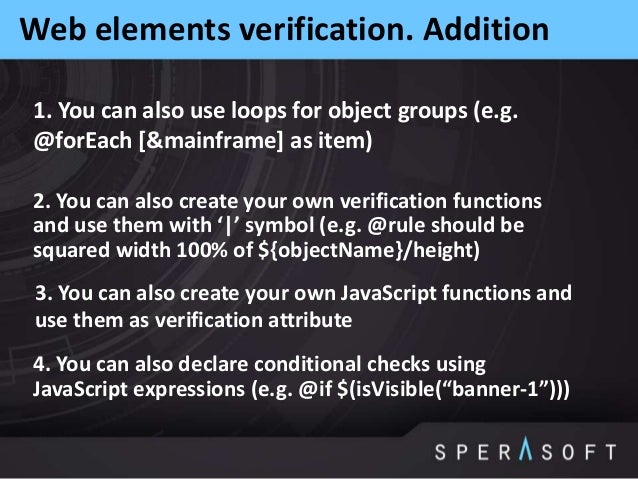 Web elements verification. Addition

1. You can also use loops for object groups (e.g. @forEach [&mainframe] as item)

2. You can also create your own verification functions and use them with ‘|’ symbol (e.g. @rule should be squared width 100% of ${objectName}/height)

3. You can also create your own JavaScript functions and use them as verification attribute

4. You can also declare conditional checks using JavaScript expressions (e.g. @if $(isVisible(“banner-1”)))

SPERASOFT